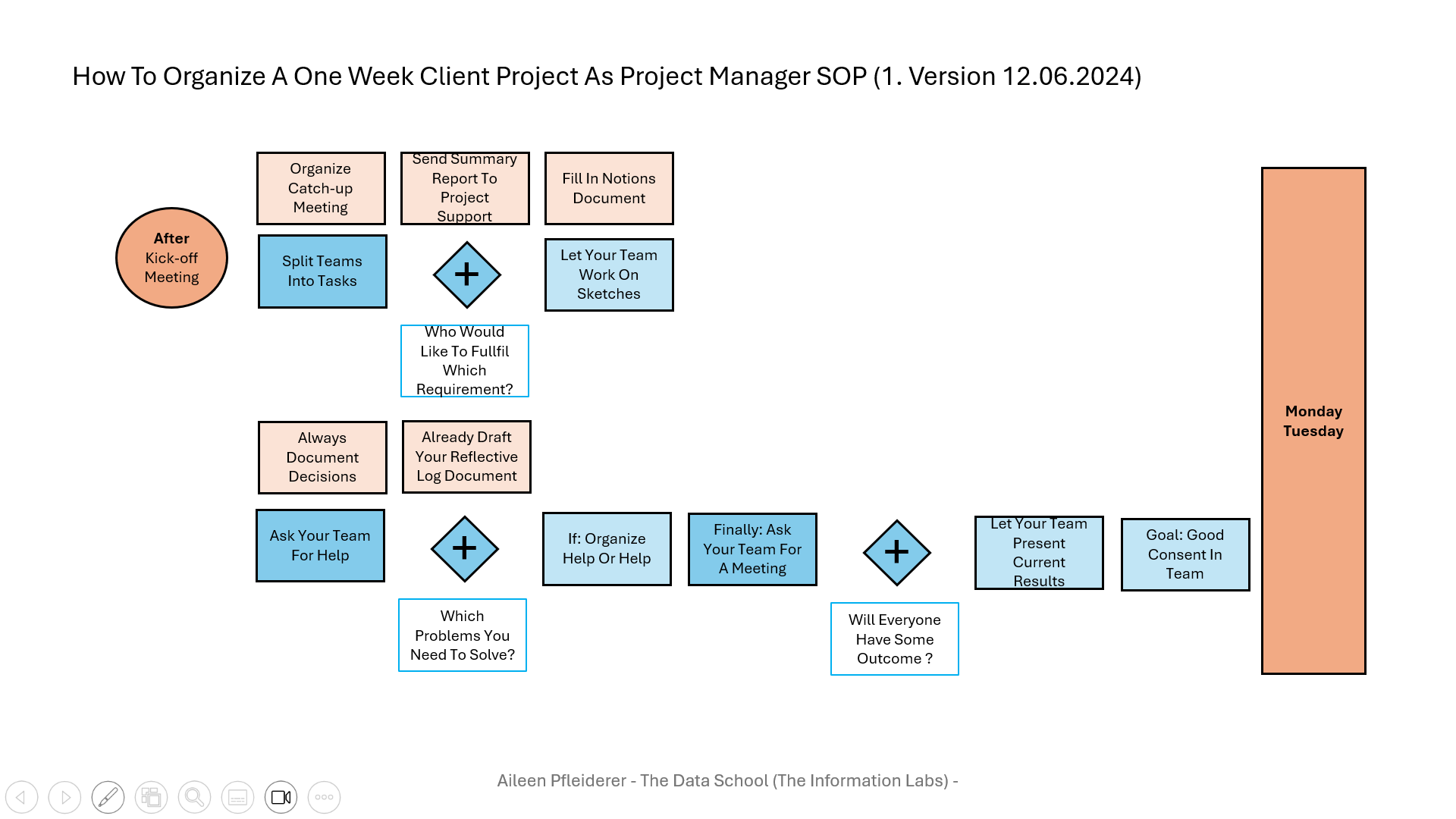 How To Organize A One Week Client Project As Project Manager SOP (1. Version 12.06.2024)

After Kick-off Meeting

Organize Catch-up Meeting

Send Summary Report To Project Support

Fill In Notions Document

Split Teams Into Tasks

+

Let Your Team Work On Sketches

Who Would Like To Fullfil Which Requirement?

Always Document Decisions

Already Draft Your Reflective Log Document

Ask Your Team For Help

+

If: Organize Help Or Help

Finally: Ask Your Team For A Meeting

+

Let Your Team Present Current Results

Goal: Good Consent In Team

Which Problems You Need To Solve?

Will Everyone Have Some Outcome ?

Monday Tuesday

Aileen Pfleiderer - The Data School (The Information Labs) -